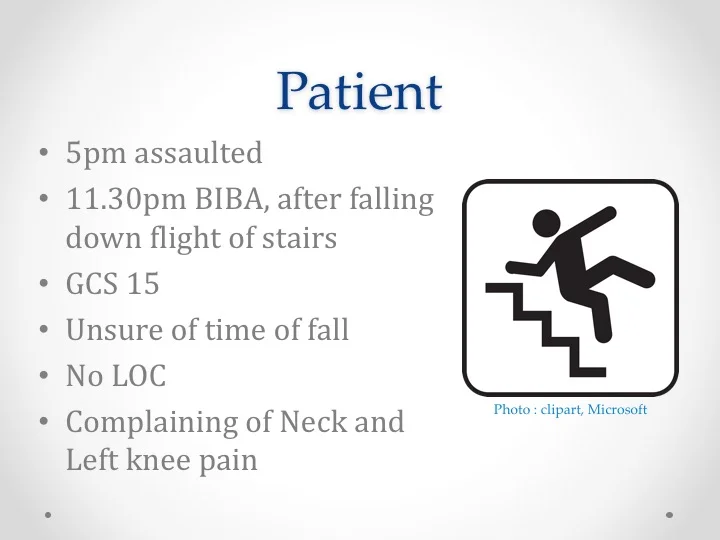 Patient

• 5pm assaulted
• 11.30pm BIBA, after falling down flight of stairs
• GCS 15
• Unsure of time of fall
• No LOC
• Complaining of Neck and Left knee pain

Photo : clipart, Microsoft